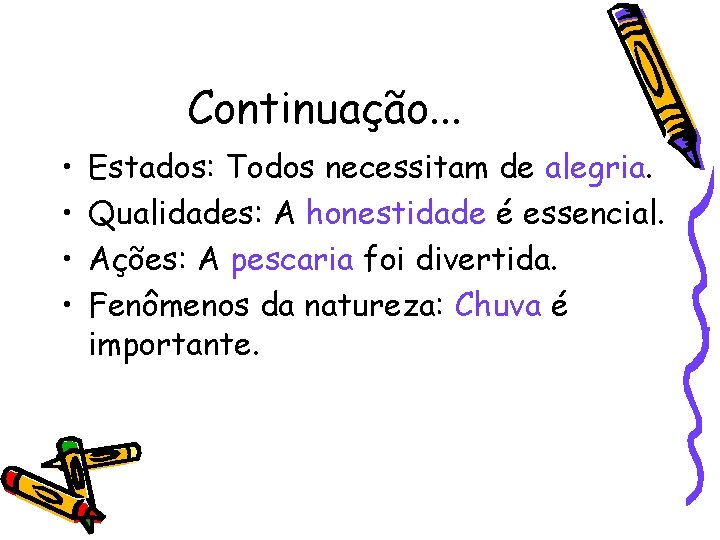 Continuação...

• Estados: Todos necessitam de alegria.
• Qualidades: A honestidade é essencial.
• Ações: A pescaria foi divertida.
• Fenômenos da natureza: Chuva é importante.